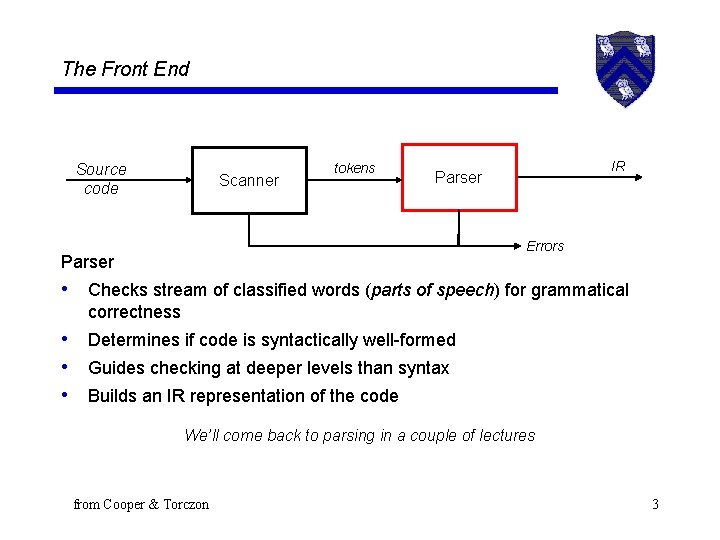 The Front End

Source code

Scanner

tokens

Parser

IR

Errors

Parser

• Checks stream of classified words (parts of speech) for grammatical correctness

• Determines if code is syntactically well-formed

• Guides checking at deeper levels than syntax

• Builds an IR representation of the code

We'll come back to parsing in a couple of lectures

from Cooper & Torczon

3